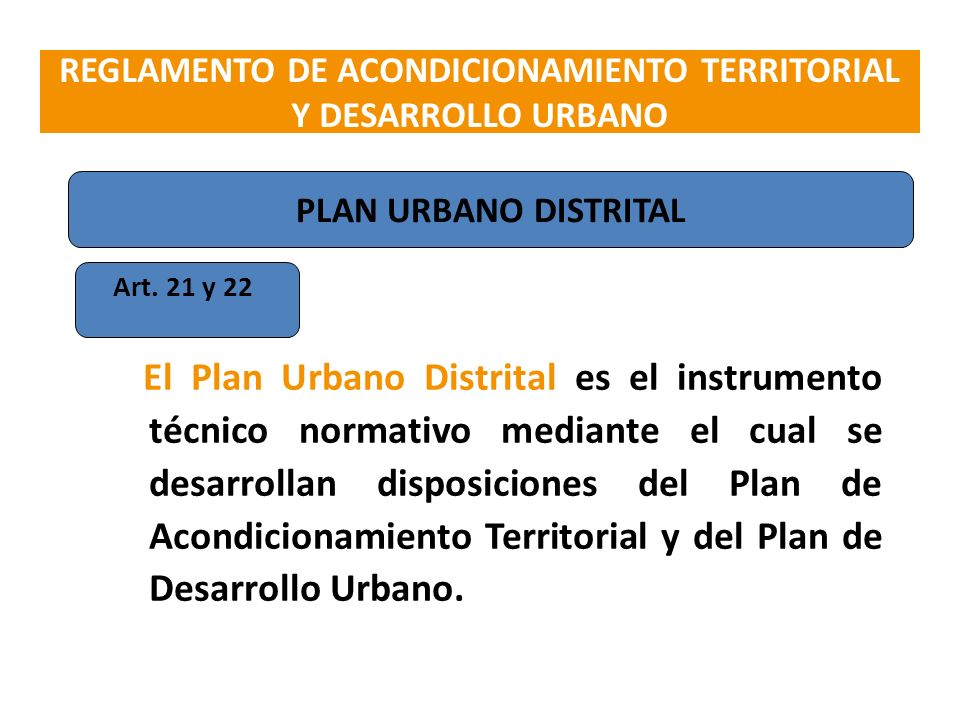 REGLAMENTO DE ACONDICIONAMIENTO TERRITORIAL Y DESARROLLO URBANO

PLAN URBANO DISTRITAL

Art. 21 y 22

El Plan Urbano Distrital es el instrumento técnico normativo mediante el cual se desarrollan disposiciones del Plan de Acondicionamiento Territorial y del Plan de Desarrollo Urbano.